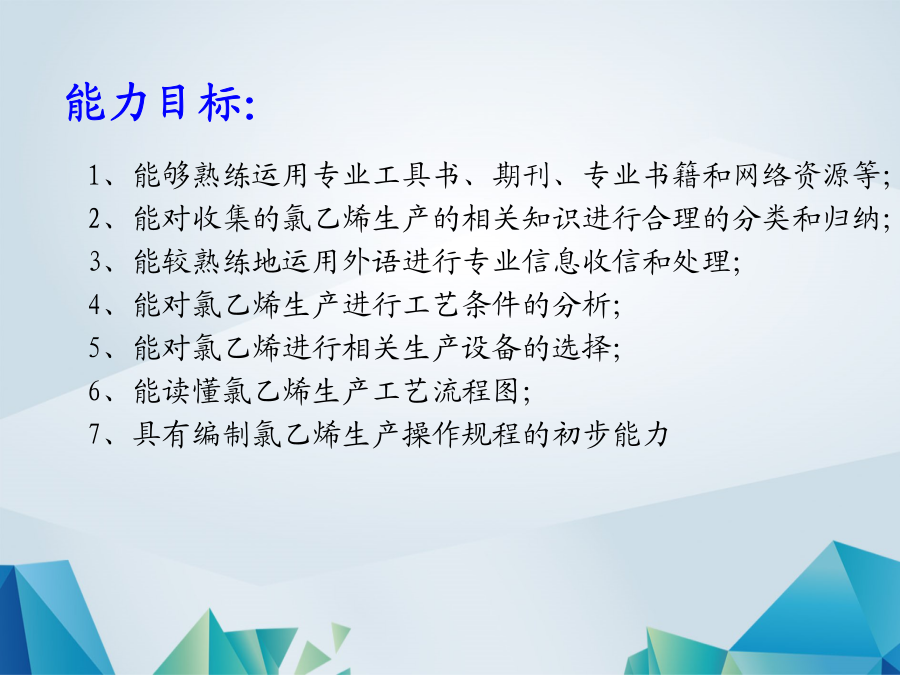 能力目标:

1、能够熟练运用专业工具书、期刊、专业书籍和网络资源等;
2、能对收集的氯乙烯生产的相关知识进行合理的分类和归纳;
3、能较熟练地运用外语进行专业信息收信和处理;
4、能对氯乙烯生产进行工艺条件的分析;
5、能对氯乙烯进行相关生产设备的选择;
6、能读懂氯乙烯生产工艺流程图;
7、具有编制氯乙烯生产操作规程的初步能力